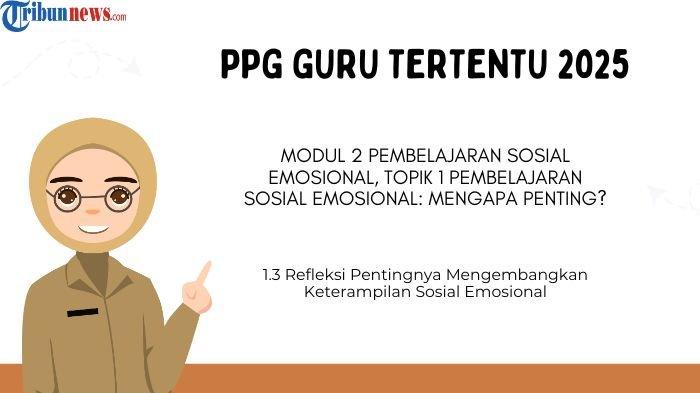 Tribunnews.com

PPG GURU TERTENTU 2025

MODUL 2 PEMBELAJARAN SOSIAL EMOSIONAL, TOPIK 1 PEMBELAJARAN SOSIAL EMOSIONAL: MENGAPA PENTING?

1.3 Refleksi Pentingnya Mengembangkan Keterampilan Sosial Emosional